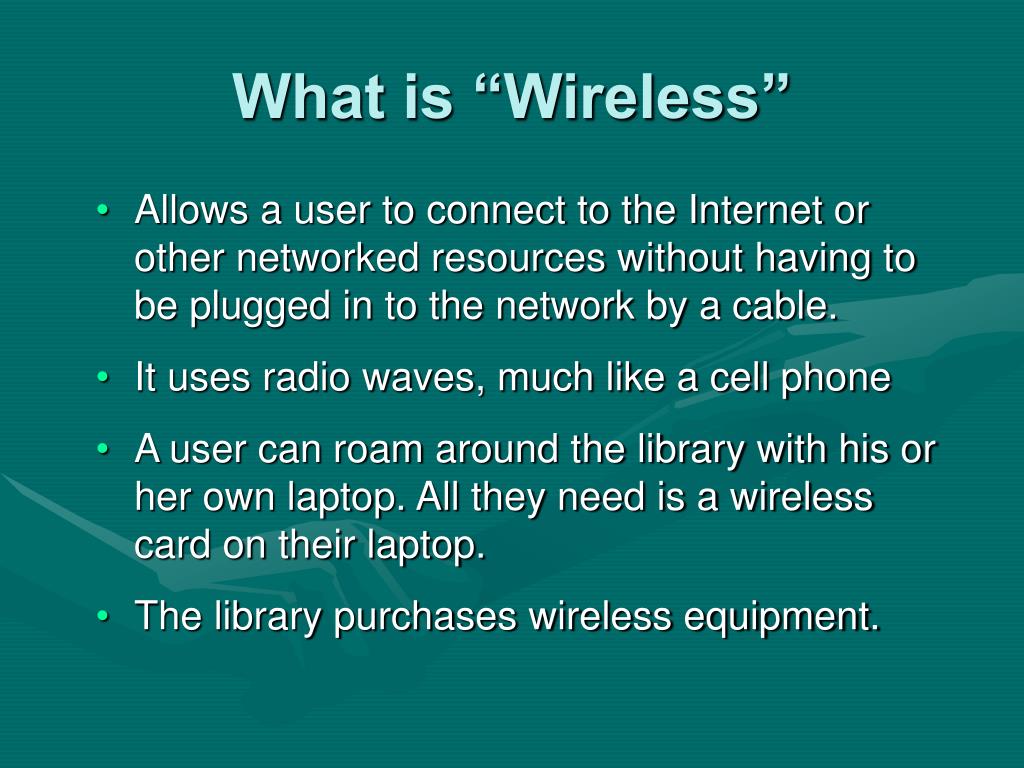 What is “Wireless”

• Allows a user to connect to the Internet or other networked resources without having to be plugged in to the network by a cable.
• It uses radio waves, much like a cell phone
• A user can roam around the library with his or her own laptop. All they need is a wireless card on their laptop.
• The library purchases wireless equipment.